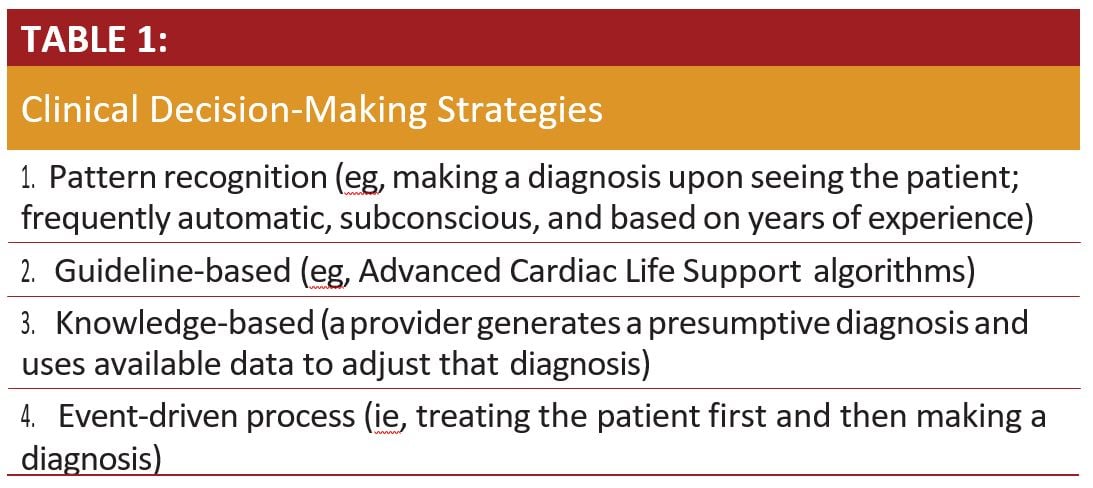 TABLE 1:

Clinical Decision-Making Strategies

1. Pattern recognition (eg, making a diagnosis upon seeing the patient; frequently automatic, subconscious, and based on years of experience)

2. Guideline-based (eg, Advanced Cardiac Life Support algorithms)

3. Knowledge-based (a provider generates a presumptive diagnosis and uses available data to adjust that diagnosis)

4. Event-driven process (ie, treating the patient first and then making a diagnosis)